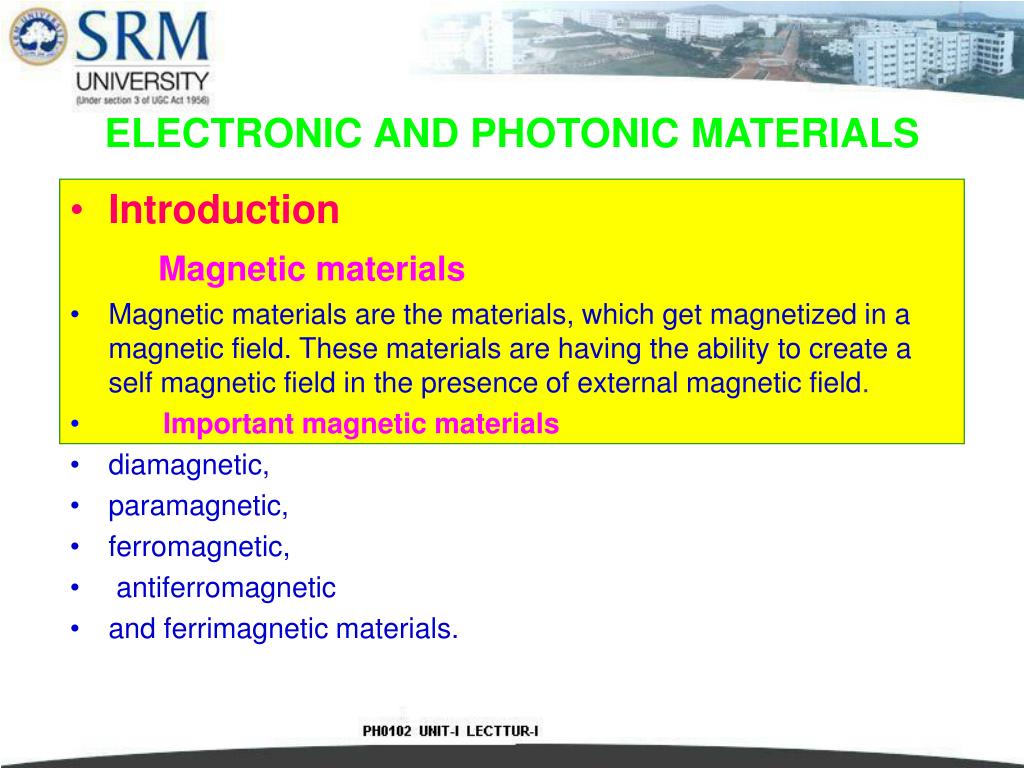 SRM UNIVERSITY (Under section 3 of UGC Act 1956)

ELECTRONIC AND PHOTONIC MATERIALS

• Introduction

Magnetic materials

• Magnetic materials are the materials, which get magnetized in a magnetic field. These materials are having the ability to create a self magnetic field in the presence of external magnetic field.

• Important magnetic materials

• diamagnetic,
• paramagnetic,
• ferromagnetic,
• antiferromagnetic
• and ferrimagnetic materials.

PH0102 UNIT-I LECTTUR-I